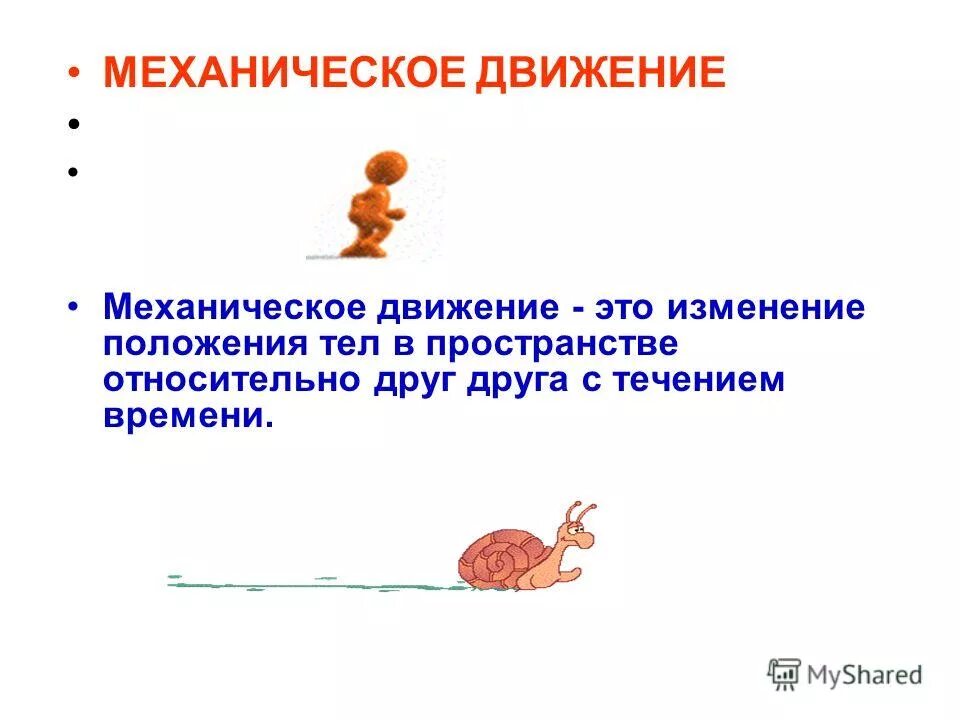 • МЕХАНИЧЕСКОЕ ДВИЖЕНИЕ
•
•

• Механическое движение - это изменение положения тел в пространстве относительно друг друга с течением времени.

MyShared